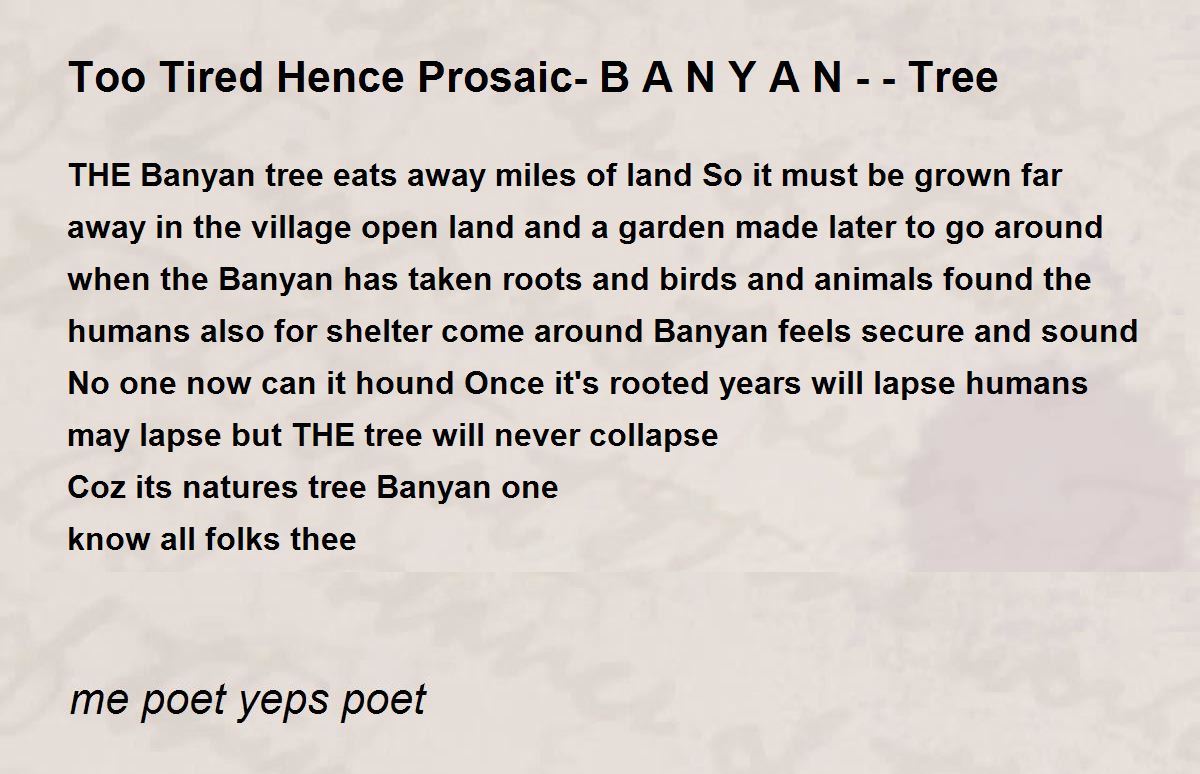 Too Tired Hence Prosaic- B A N Y A N - - Tree

THE Banyan tree eats away miles of land So it must be grown far away in the village open land and a garden made later to go around when the Banyan has taken roots and birds and animals found the humans also for shelter come around Banyan feels secure and sound No one now can it hound Once it's rooted years will lapse humans may lapse but THE tree will never collapse
Coz its natures tree Banyan one
know all folks thee

me poet yeps poet